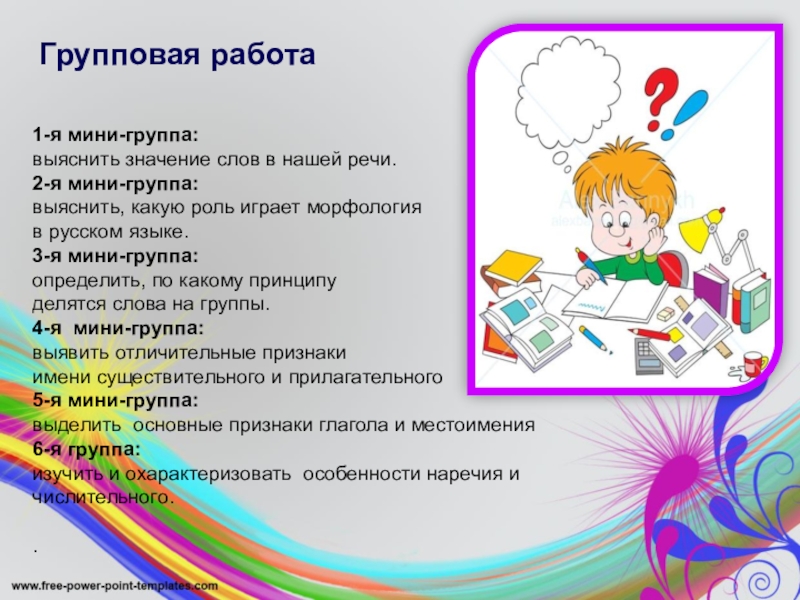 Групповая работа

1-я мини-группа:
выяснить значение слов в нашей речи.
2-я мини-группа:
выяснить, какую роль играет морфология в русском языке.
3-я мини-группа:
определить, по какому принципу делятся слова на группы.
4-я мини-группа:
выявить отличительные признаки имени существительного и прилагательного
5-я мини-группа:
выделить основные признаки глагола и местоимения
6-я группа:
изучить и охарактеризовать особенности наречия и числительного.

.

www.free-power-point-templates.com